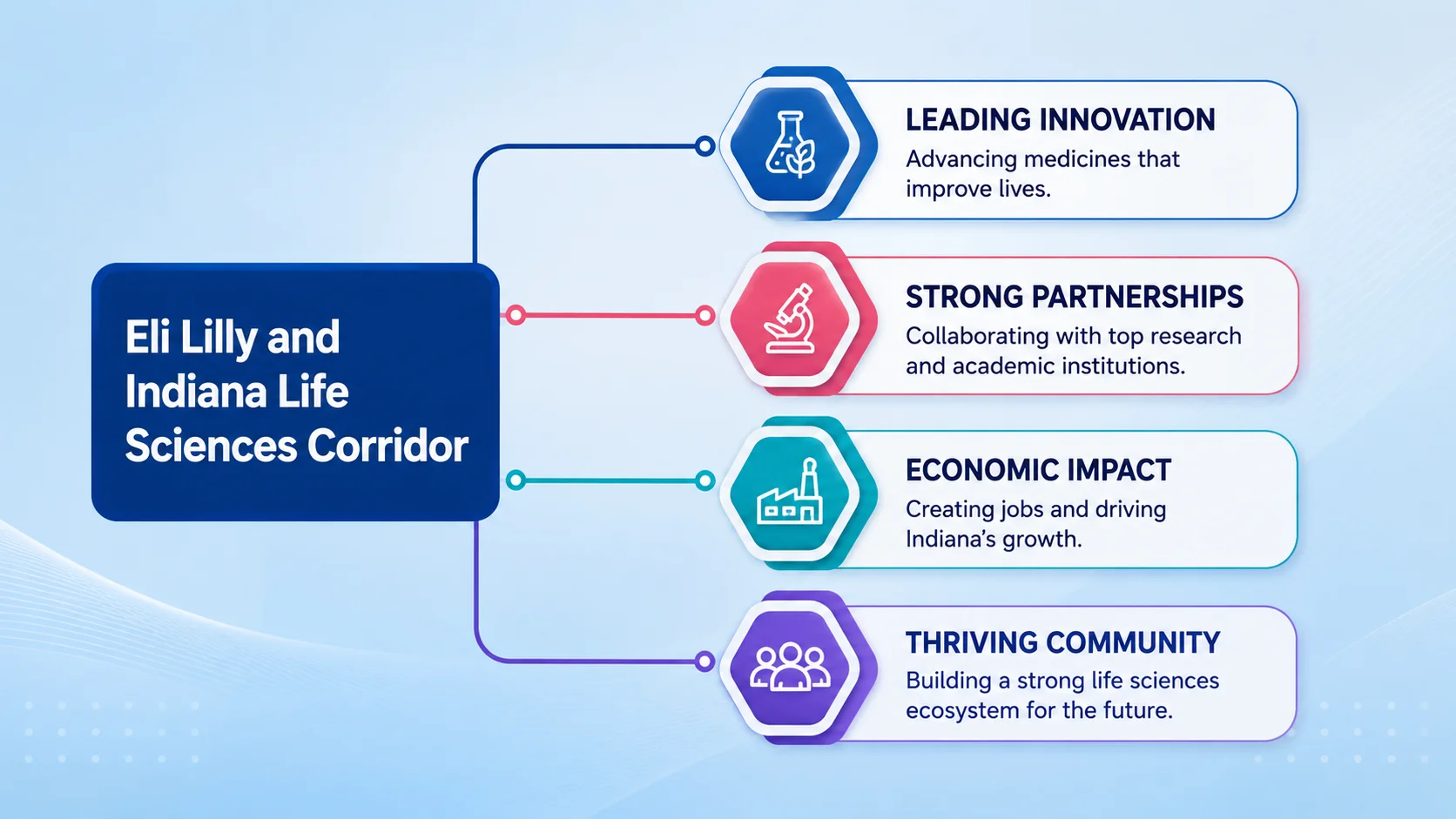 Eli Lilly and Indiana Life Sciences Corridor

LEADING INNOVATION
Advancing medicines that improve lives.

STRONG PARTNERSHIPS
Collaborating with top research and academic institutions.

ECONOMIC IMPACT
Creating jobs and driving Indiana's growth.

THRIVING COMMUNITY
Building a strong life sciences ecosystem for the future.